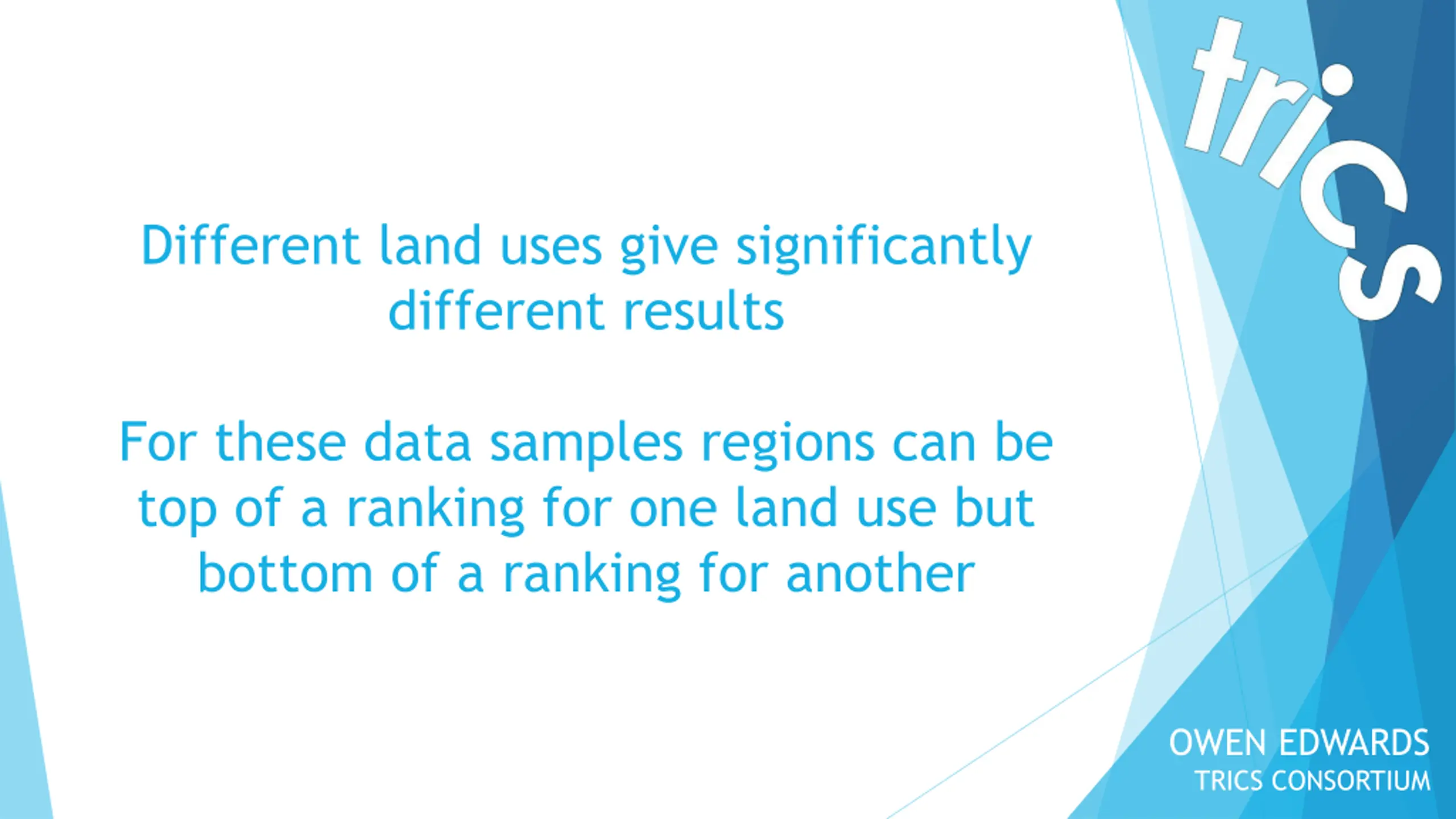 trics

Different land uses give significantly different results

For these data samples regions can be top of a ranking for one land use but bottom of a ranking for another

OWEN EDWARDS
TRICS CONSORTIUM